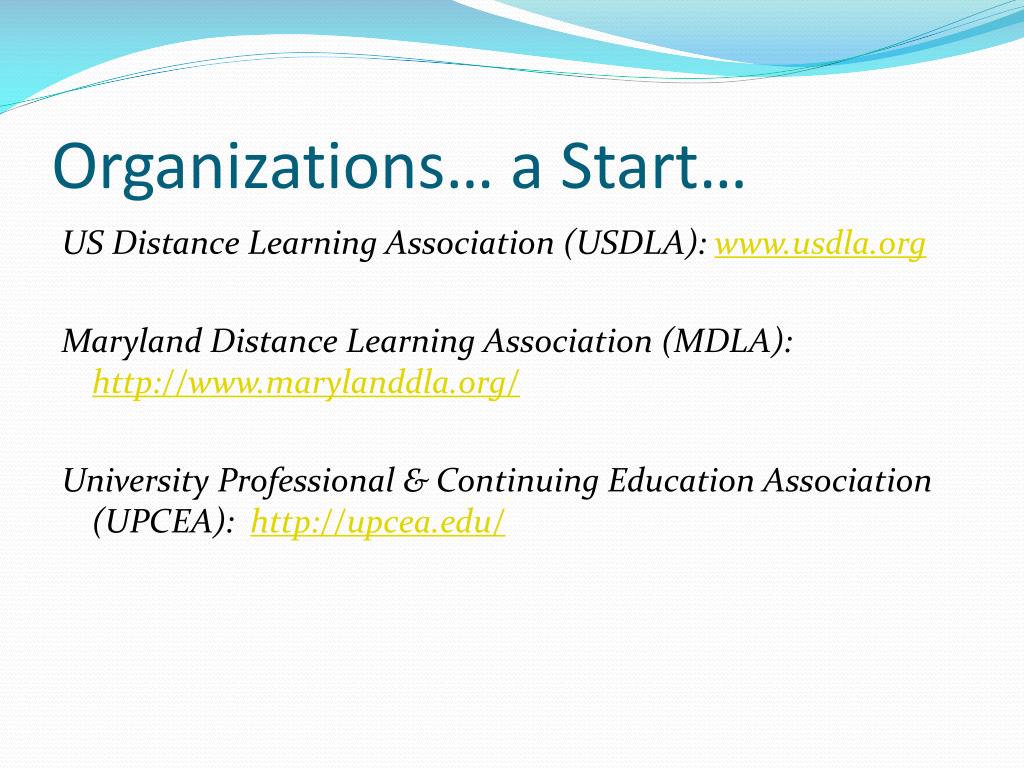 Organizations… a Start…

US Distance Learning Association (USDLA): www.usdla.org

Maryland Distance Learning Association (MDLA): http://www.marylanddla.org/

University Professional & Continuing Education Association (UPCEA): http://upcea.edu/